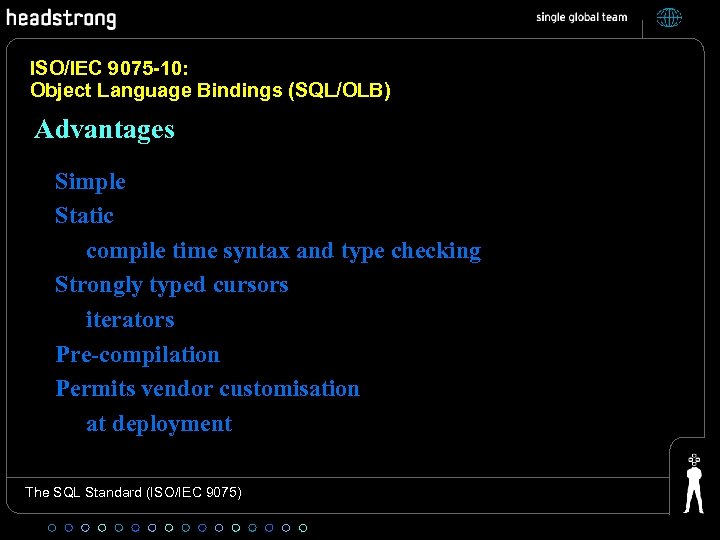 headstrong

single global team

ISO/IEC 9075-10:
Object Language Bindings (SQL/OLB)

Advantages

Simple
Static
compile time syntax and type checking
Strongly typed cursors
iterators
Pre-compilation
Permits vendor customisation
at deployment

The SQL Standard (ISO/IEC 9075)